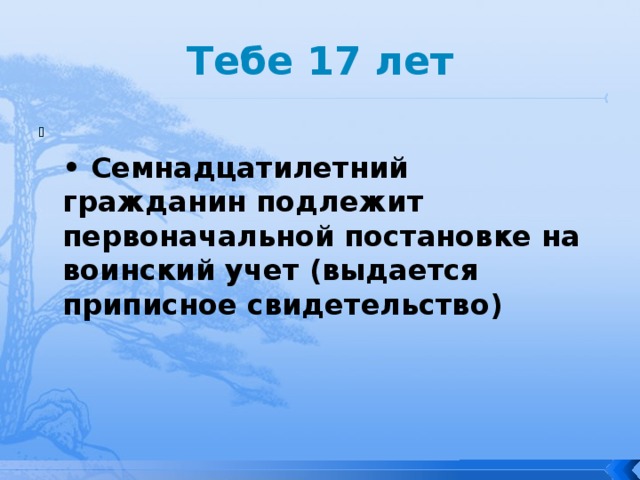 Тебе 17 лет

• Семнадцатилетний гражданин подлежит первоначальной постановке на воинский учет (выдается приписное свидетельство)